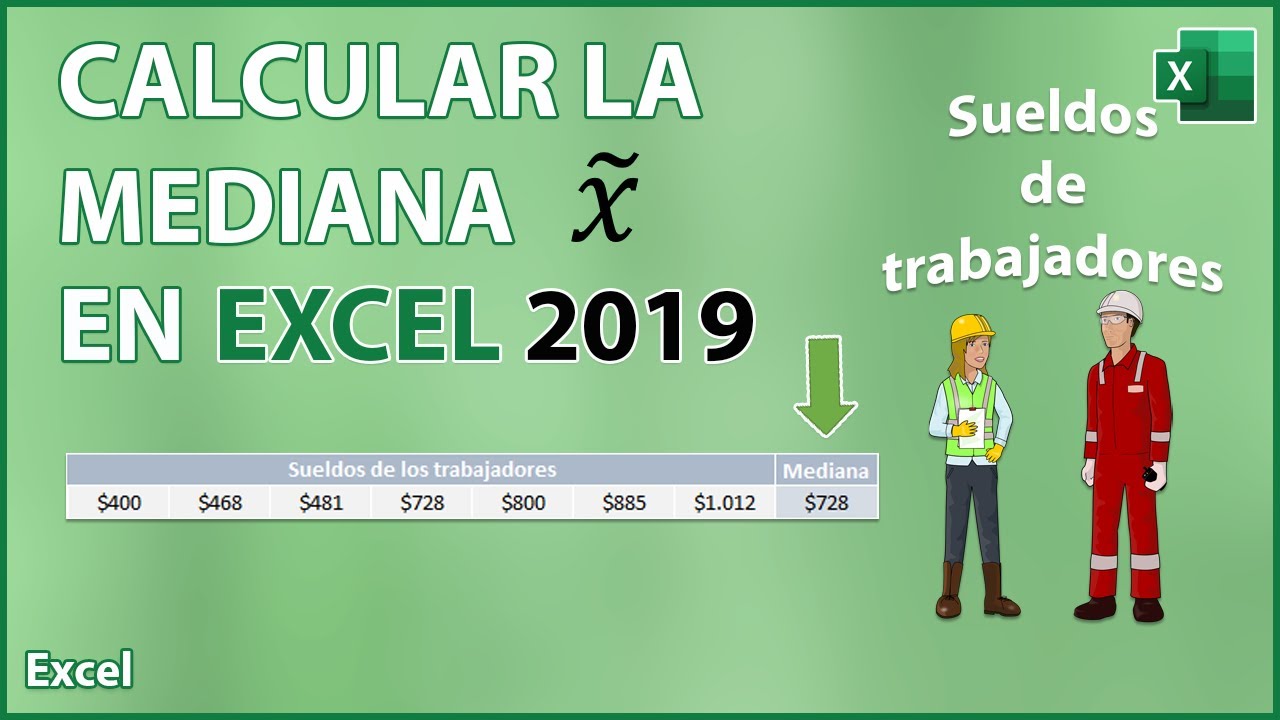 CALCULAR LA MEDIANA $\tilde{x}$ EN EXCEL 2019

X

Sueldos de trabajadores

| Sueldos de los trabajadores | | | | | | | Mediana |
|---|---|---|---|---|---|---|---|
| \$400 | \$468 | \$481 | \$728 | \$800 | \$885 | \$1.012 | \$728 |

Excel